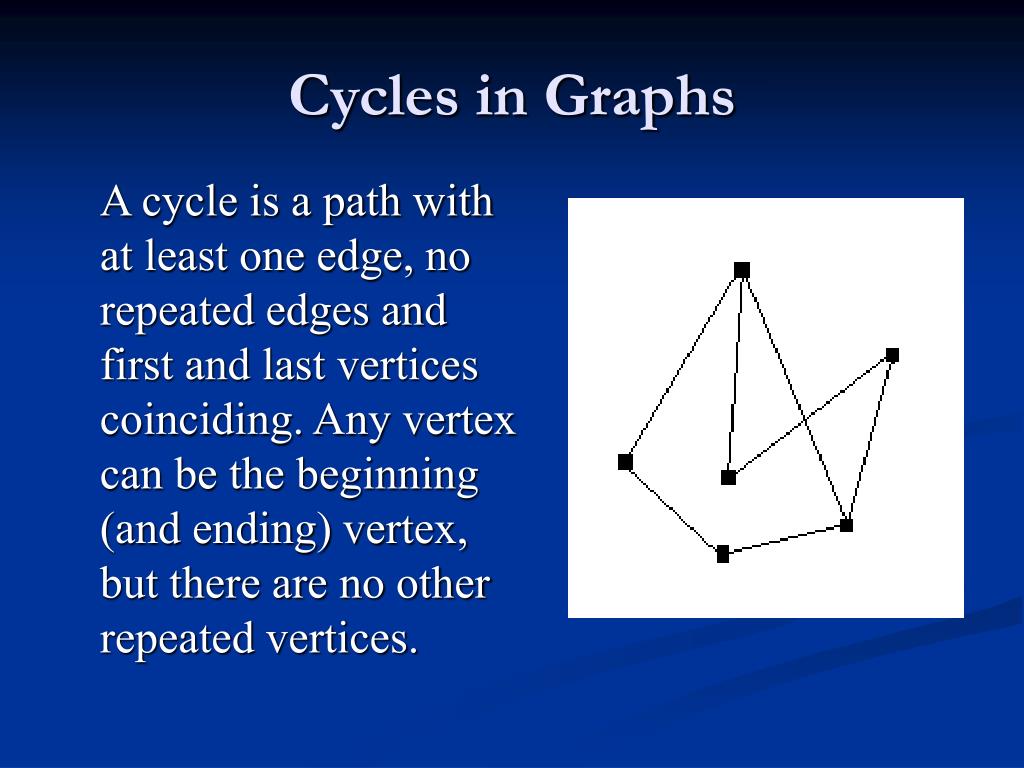 Cycles in Graphs

A cycle is a path with at least one edge, no repeated edges and first and last vertices coinciding. Any vertex can be the beginning (and ending) vertex, but there are no other repeated vertices.